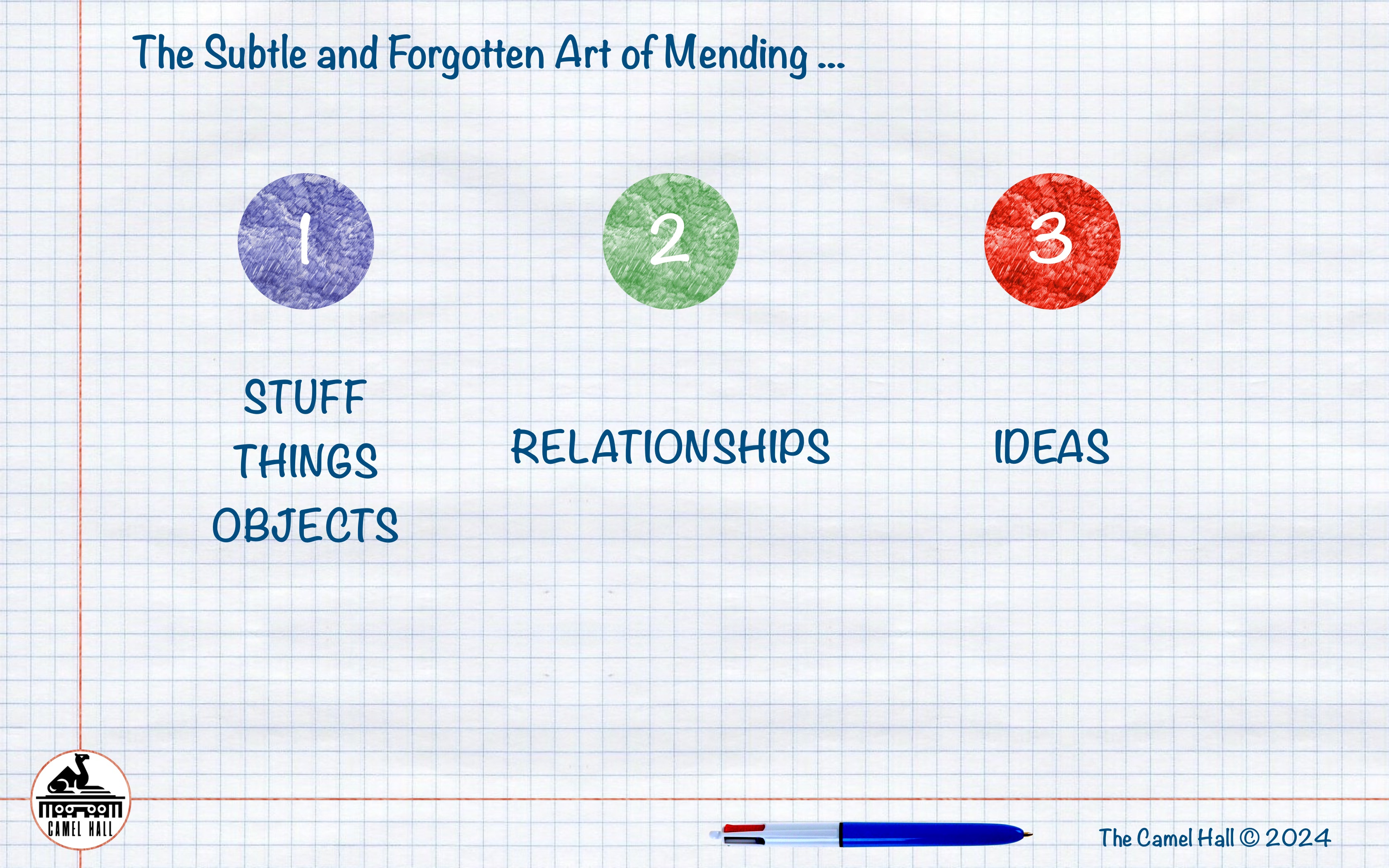 The Subtle and Forgotten Art of Mending ...

1

STUFF
THINGS
OBJECTS

2

RELATIONSHIPS

3

IDEAS

CAMEL HALL

The Camel Hall © 2024